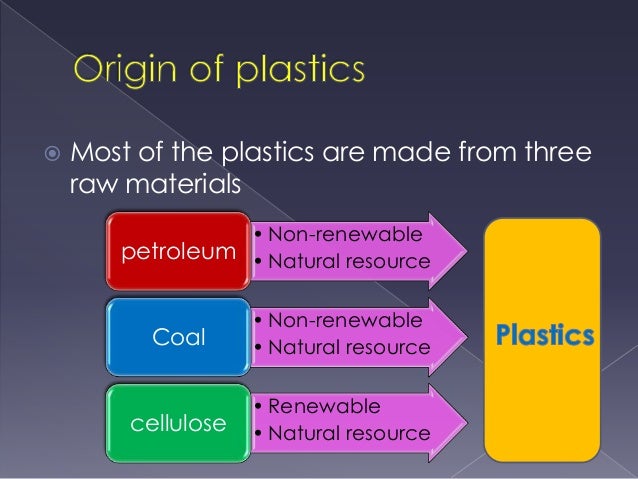 Origin of plastics

Most of the plastics are made from three raw materials

petroleum
• Non-renewable
• Natural resource

Coal
• Non-renewable
• Natural resource

cellulose
• Renewable
• Natural resource

Plastics